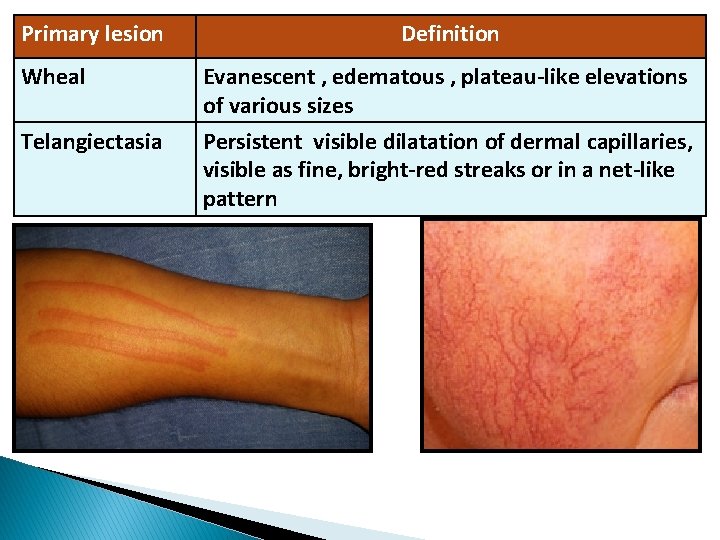 | Primary lesion | Definition |
|---|---|
| Wheal | Evanescent , edematous , plateau-like elevations of various sizes |
| Telangiectasia | Persistent visible dilatation of dermal capillaries, visible as fine, bright-red streaks or in a net-like pattern |